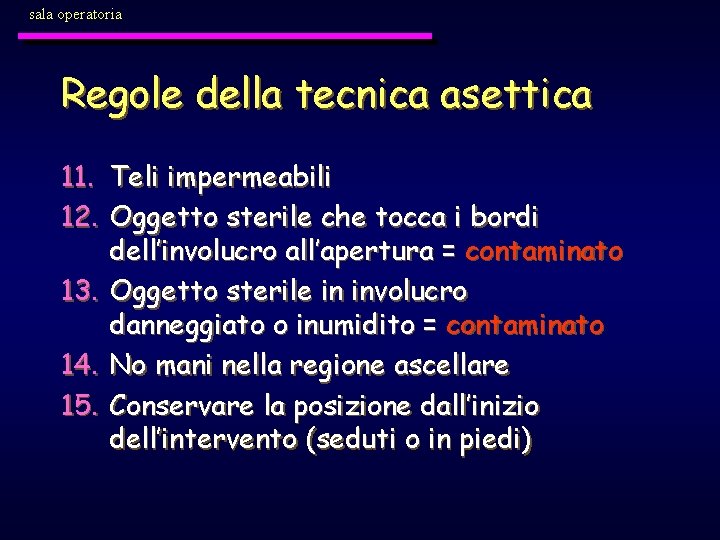 sala operatoria

Regole della tecnica asettica

11. Teli impermeabili
12. Oggetto sterile che tocca i bordi dell'involucro all'apertura = contaminato
13. Oggetto sterile in involucro danneggiato o inumidito = contaminato
14. No mani nella regione ascellare
15. Conservare la posizione dall'inizio dell'intervento (seduti o in piedi)